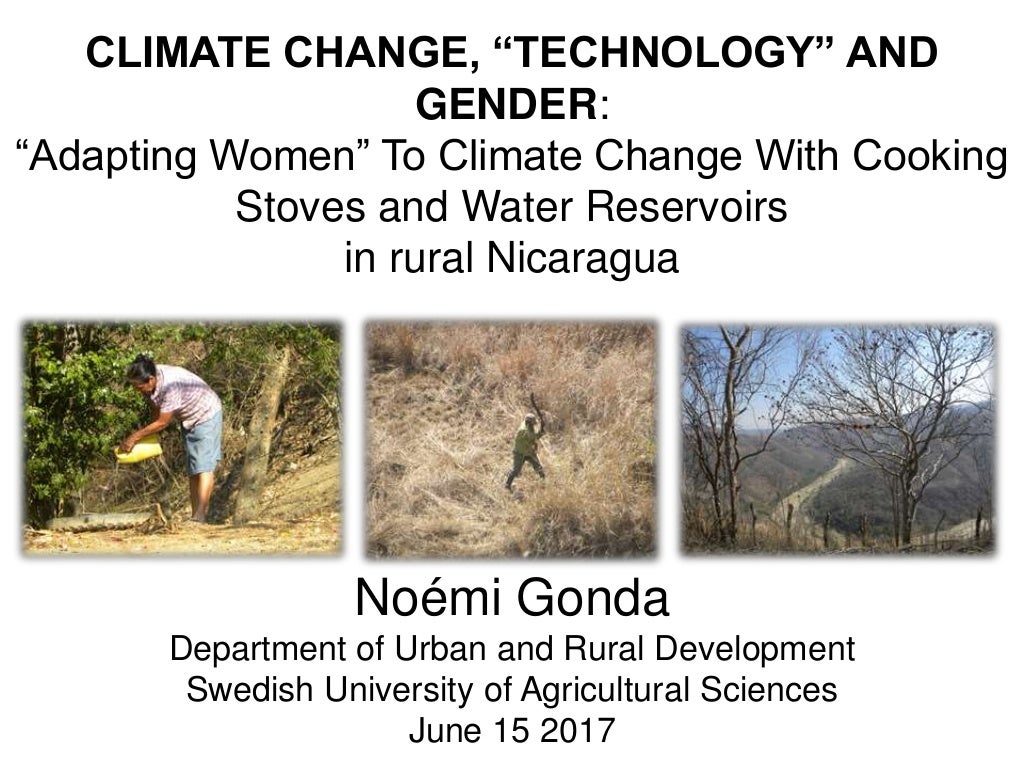 CLIMATE CHANGE, “TECHNOLOGY” AND GENDER:
“Adapting Women” To Climate Change With Cooking Stoves and Water Reservoirs
in rural Nicaragua

Noémi Gonda
Department of Urban and Rural Development
Swedish University of Agricultural Sciences
June 15 2017